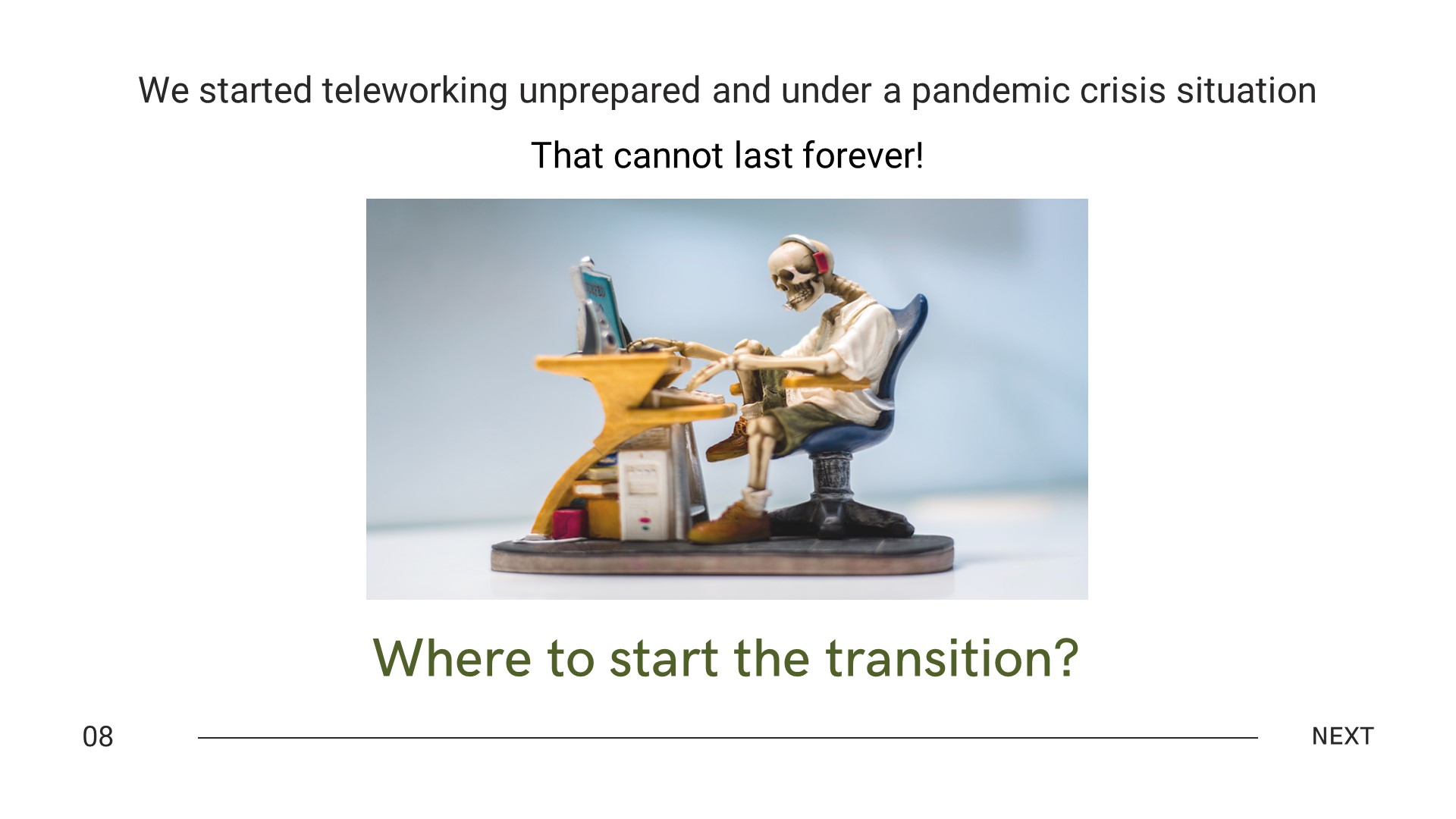 We started teleworking unprepared and under a pandemic crisis situation

That cannot last forever!

Where to start the transition?

08

NEXT